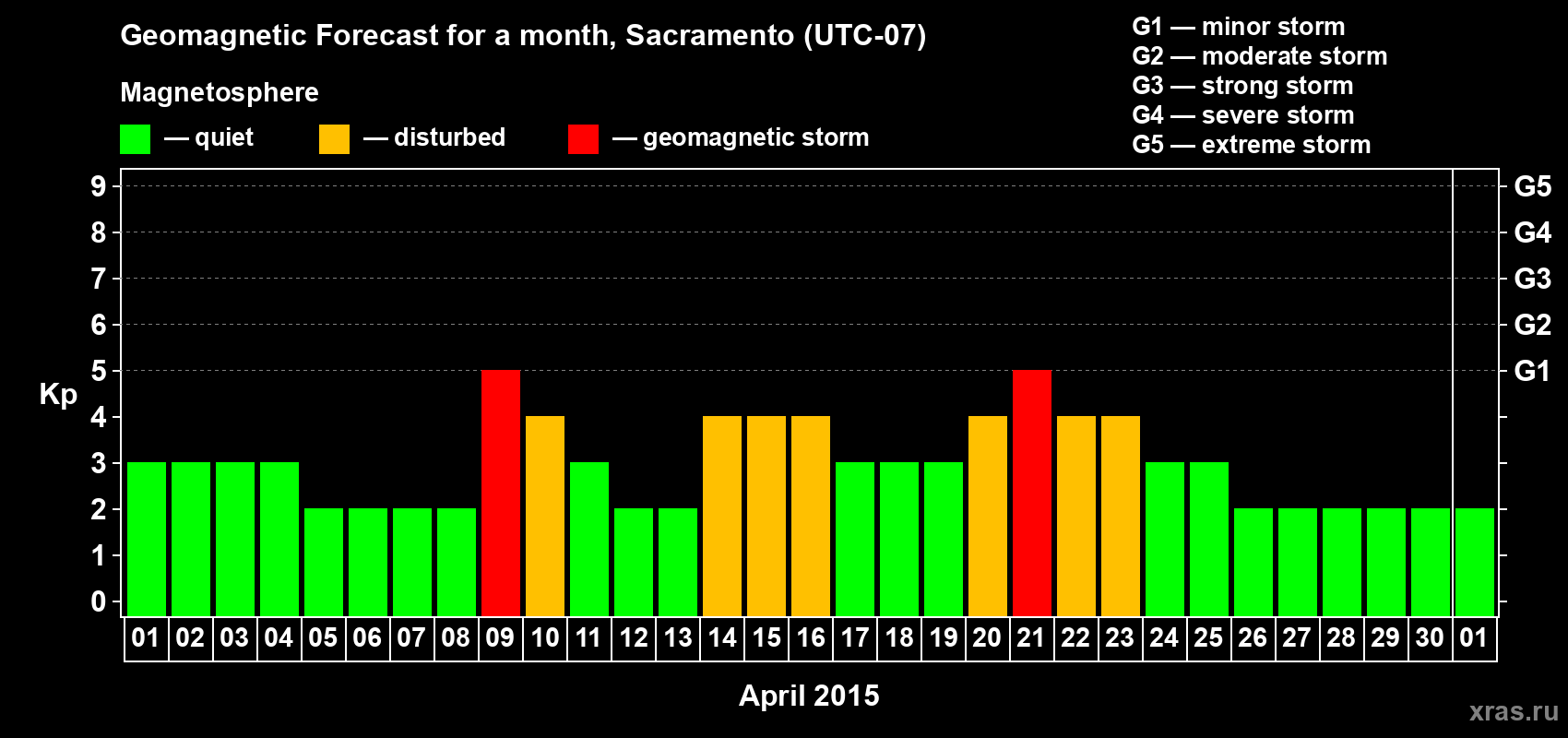 Geomagnetic Forecast for a month, Sacramento (UTC-07)

Magnetosphere

— quiet — disturbed — geomagnetic storm

G1 — minor storm
G2 — moderate storm
G3 — strong storm
G4 — severe storm
G5 — extreme storm

Kp

9 8 7 6 5 4 3 2 1 0

G5 G4 G3 G2 G1

01 02 03 04 05 06 07 08 09 10 11 12 13 14 15 16 17 18 19 20 21 22 23 24 25 26 27 28 29 30 01

April 2015

xras.ru